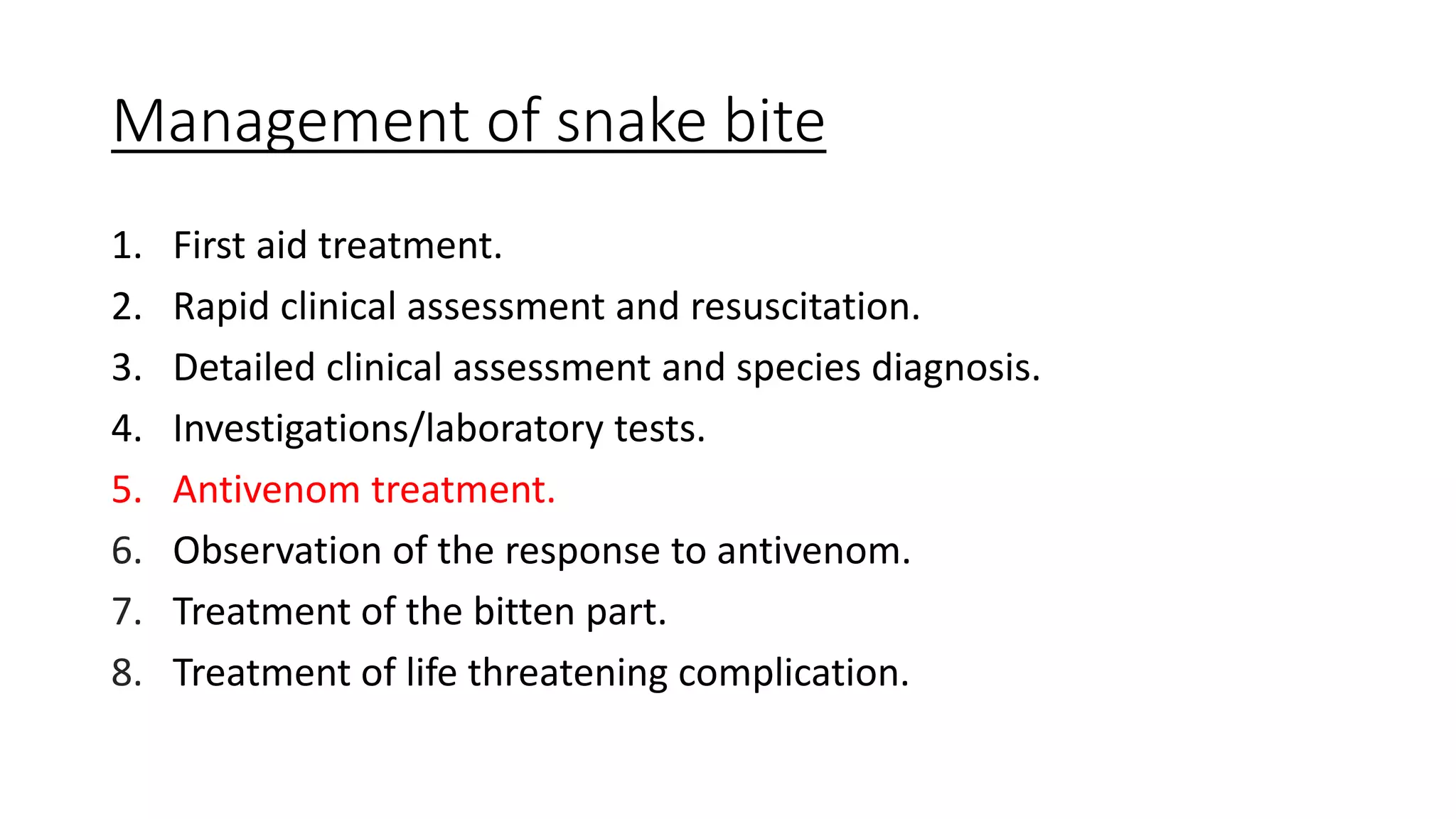 Management of snake bite

1. First aid treatment.
2. Rapid clinical assessment and resuscitation.
3. Detailed clinical assessment and species diagnosis.
4. Investigations/laboratory tests.
5. Antivenom treatment.
6. Observation of the response to antivenom.
7. Treatment of the bitten part.
8. Treatment of life threatening complication.